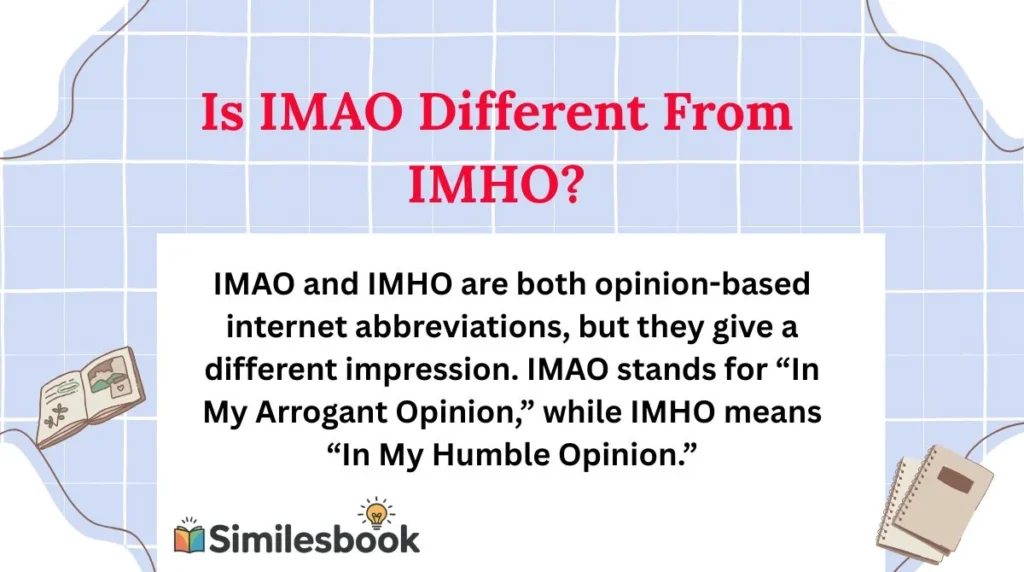 Is IMAO Different From IMHO?

IMAO and IMHO are both opinion-based internet abbreviations, but they give a different impression. IMAO stands for “In My Arrogant Opinion,” while IMHO means “In My Humble Opinion.”

Similesbook